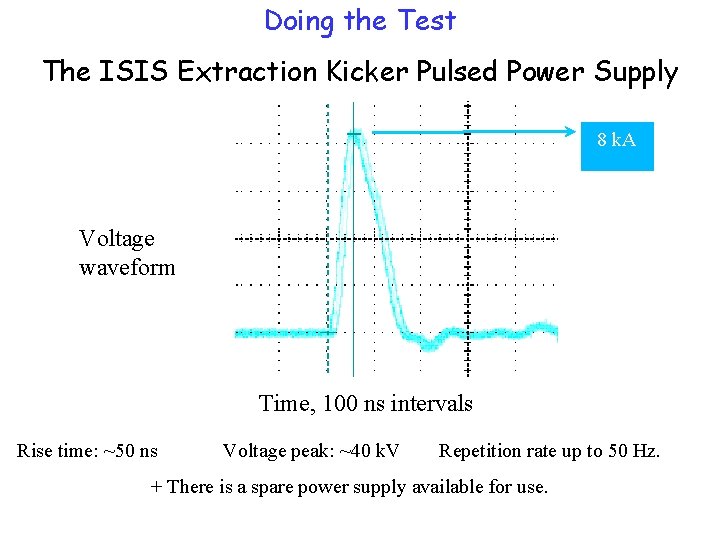 Doing the Test

The ISIS Extraction Kicker Pulsed Power Supply

8 kA

Voltage waveform

Time, 100 ns intervals

Rise time: ~50 ns Voltage peak: ~40 kV Repetition rate up to 50 Hz.

+ There is a spare power supply available for use.